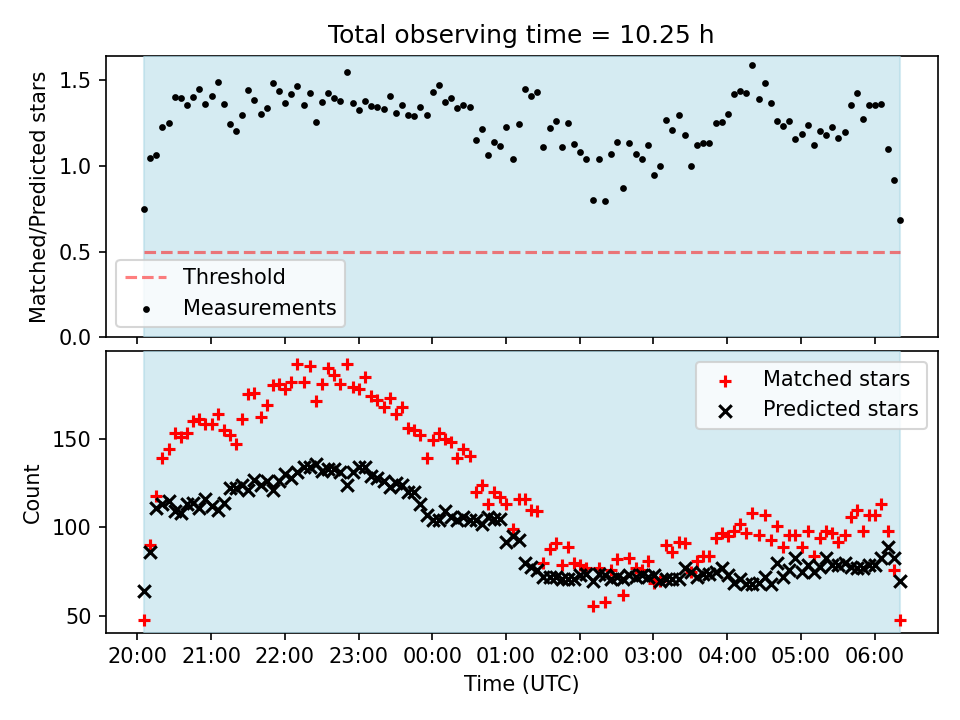 Total observing time = 10.25 h

Matched/Predicted stars

1.5
1.0
0.5
0.0

Threshold
Measurements

Matched stars
Predicted stars

Count

150
100
50

20:00 21:00 22:00 23:00 00:00 01:00 02:00 03:00 04:00 05:00 06:00

Time (UTC)